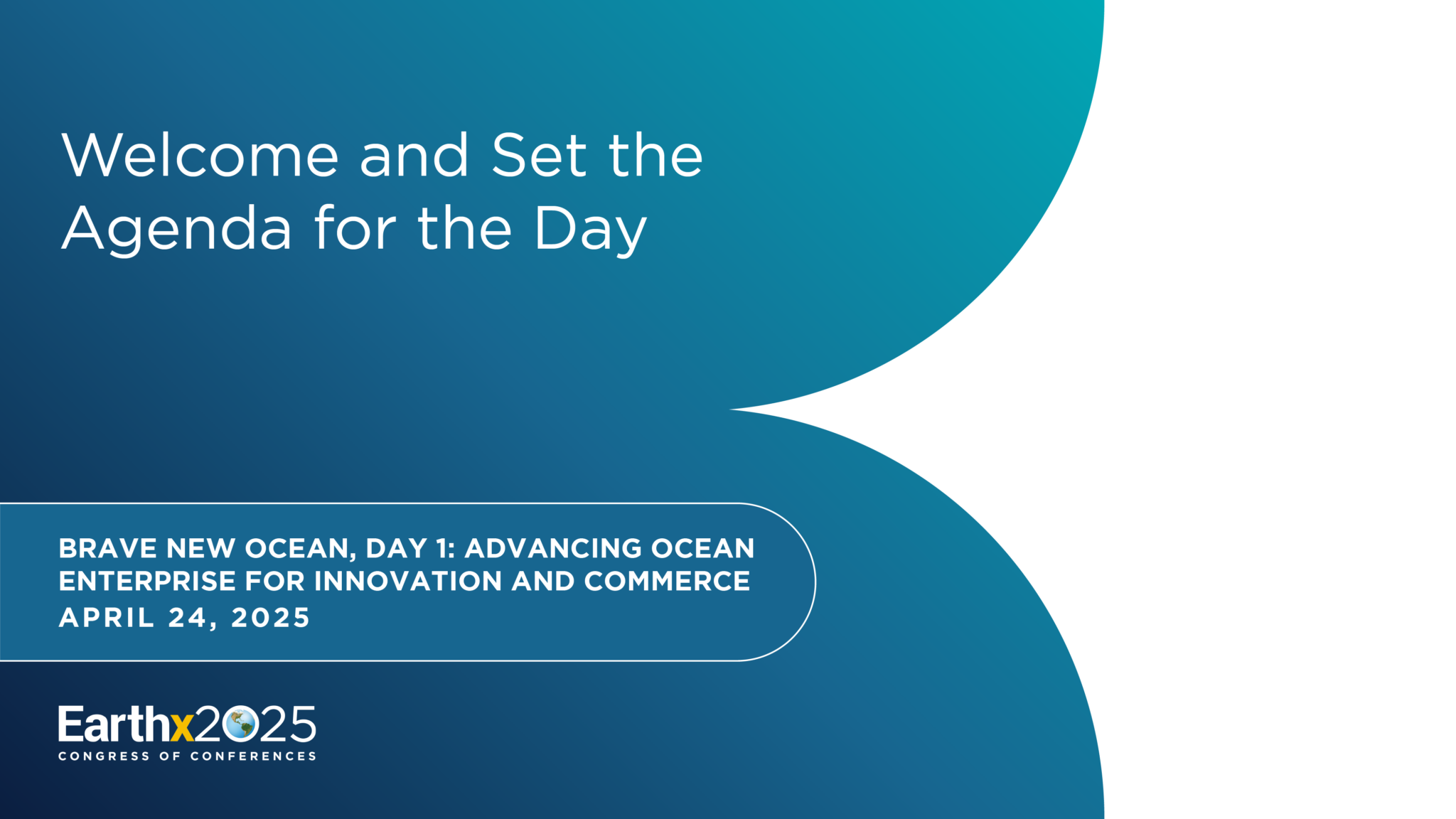 Welcome and Set the Agenda for the Day

BRAVE NEW OCEAN, DAY 1: ADVANCING OCEAN ENTERPRISE FOR INNOVATION AND COMMERCE
APRIL 24, 2025

Earthx2025
CONGRESS OF CONFERENCES